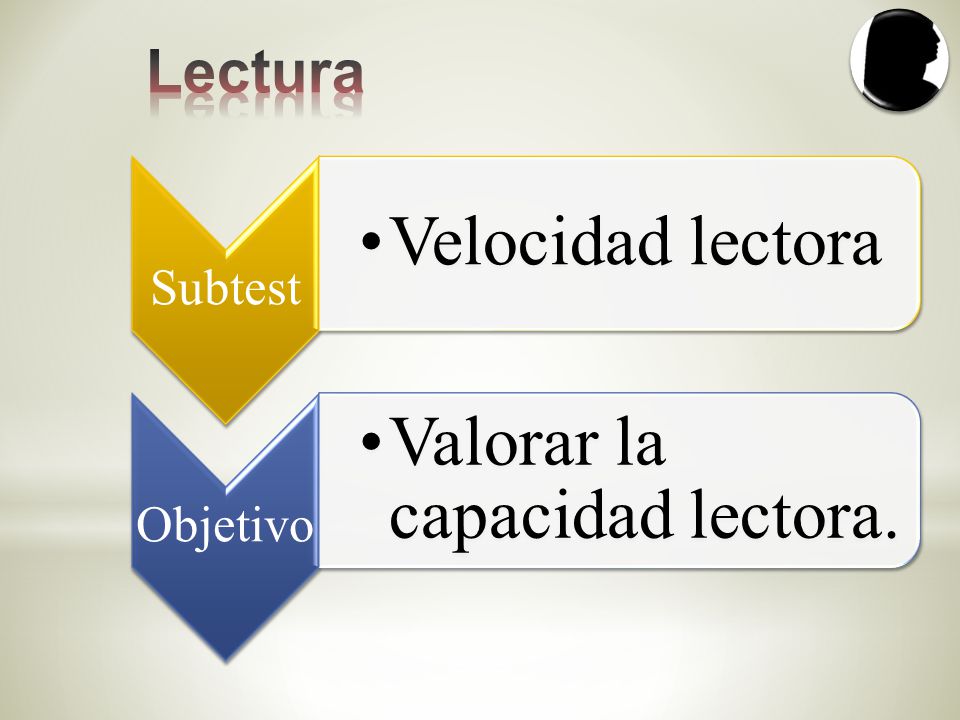 Lectura

Subtest

• Velocidad lectora

Objetivo

• Valorar la capacidad lectora.